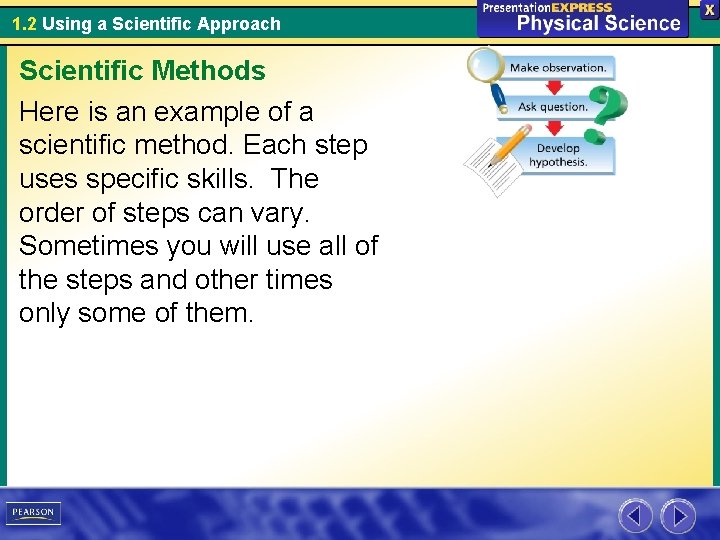 1.2 Using a Scientific Approach

PresentationEXPRESS
Physical Science

X

Scientific Methods

Here is an example of a scientific method. Each step uses specific skills. The order of steps can vary. Sometimes you will use all of the steps and other times only some of them.

Make observation.

Ask question.

Develop hypothesis.

PEARSON